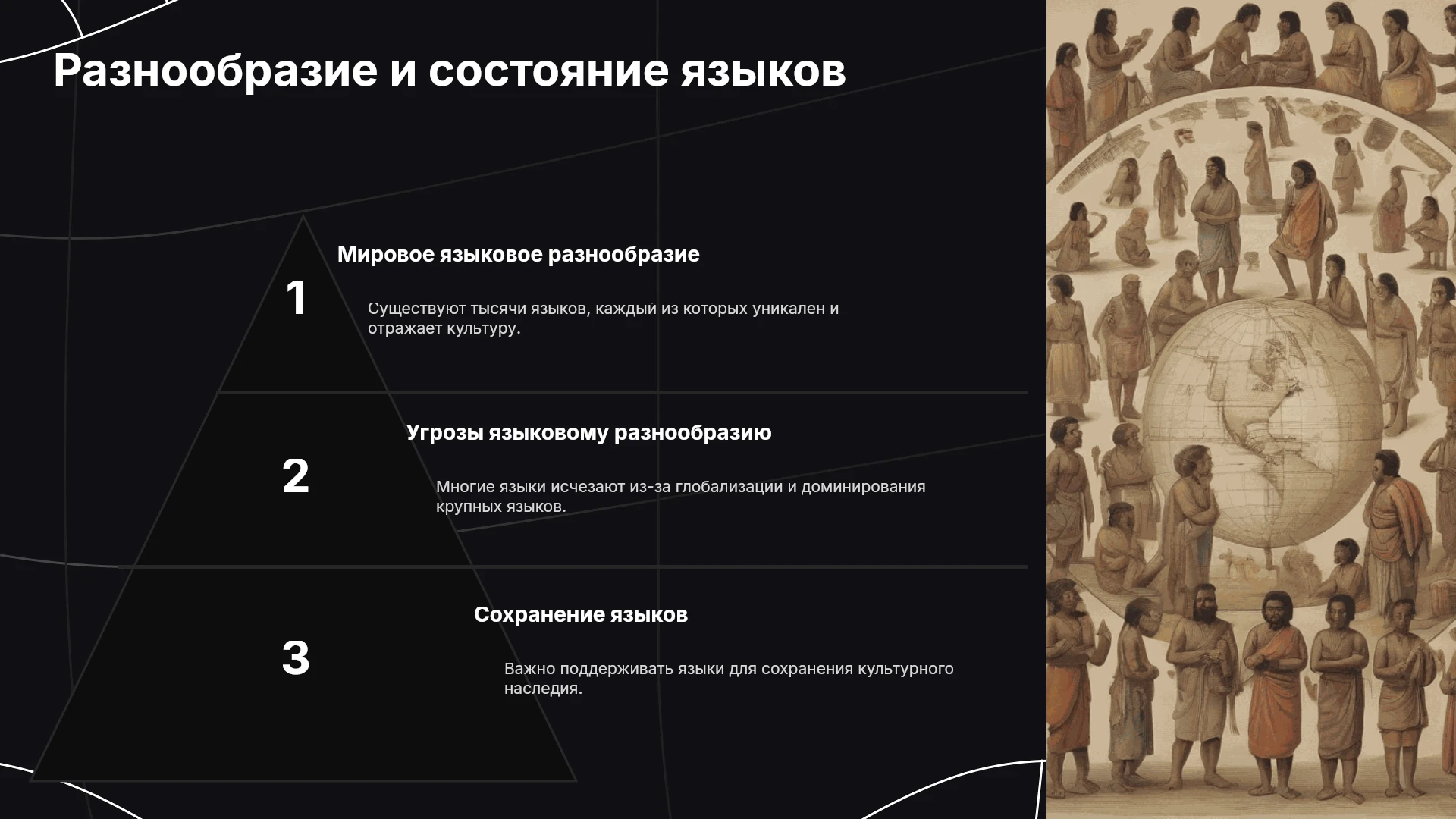 Разнообразие и состояние языков

1

Мировое языковое разнообразие

Существуют тысячи языков, каждый из которых уникален и отражает культуру.

2

Угрозы языковому разнообразию

Многие языки исчезают из-за глобализации и доминирования крупных языков.

3

Сохранение языков

Важно поддерживать языки для сохранения культурного наследия.